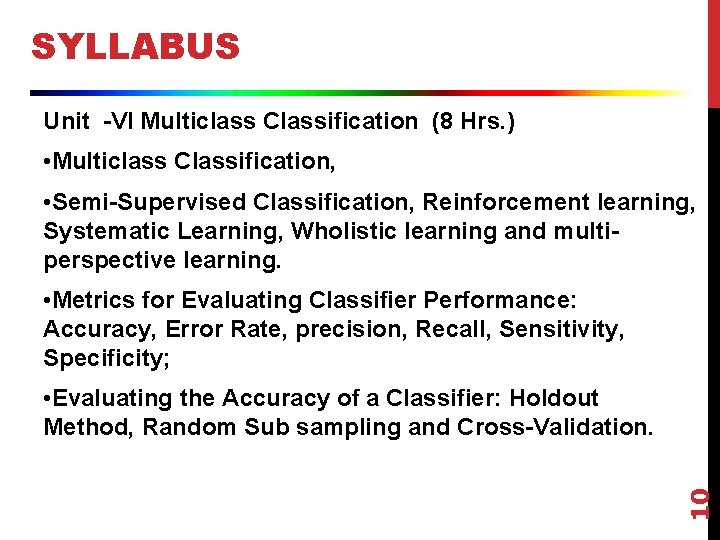 SYLLABUS

Unit -VI Multiclass Classification (8 Hrs.)

•Multiclass Classification,

•Semi-Supervised Classification, Reinforcement learning, Systematic Learning, Wholistic learning and multi-perspective learning.

•Metrics for Evaluating Classifier Performance: Accuracy, Error Rate, precision, Recall, Sensitivity, Specificity;

•Evaluating the Accuracy of a Classifier: Holdout Method, Random Sub sampling and Cross-Validation.

10